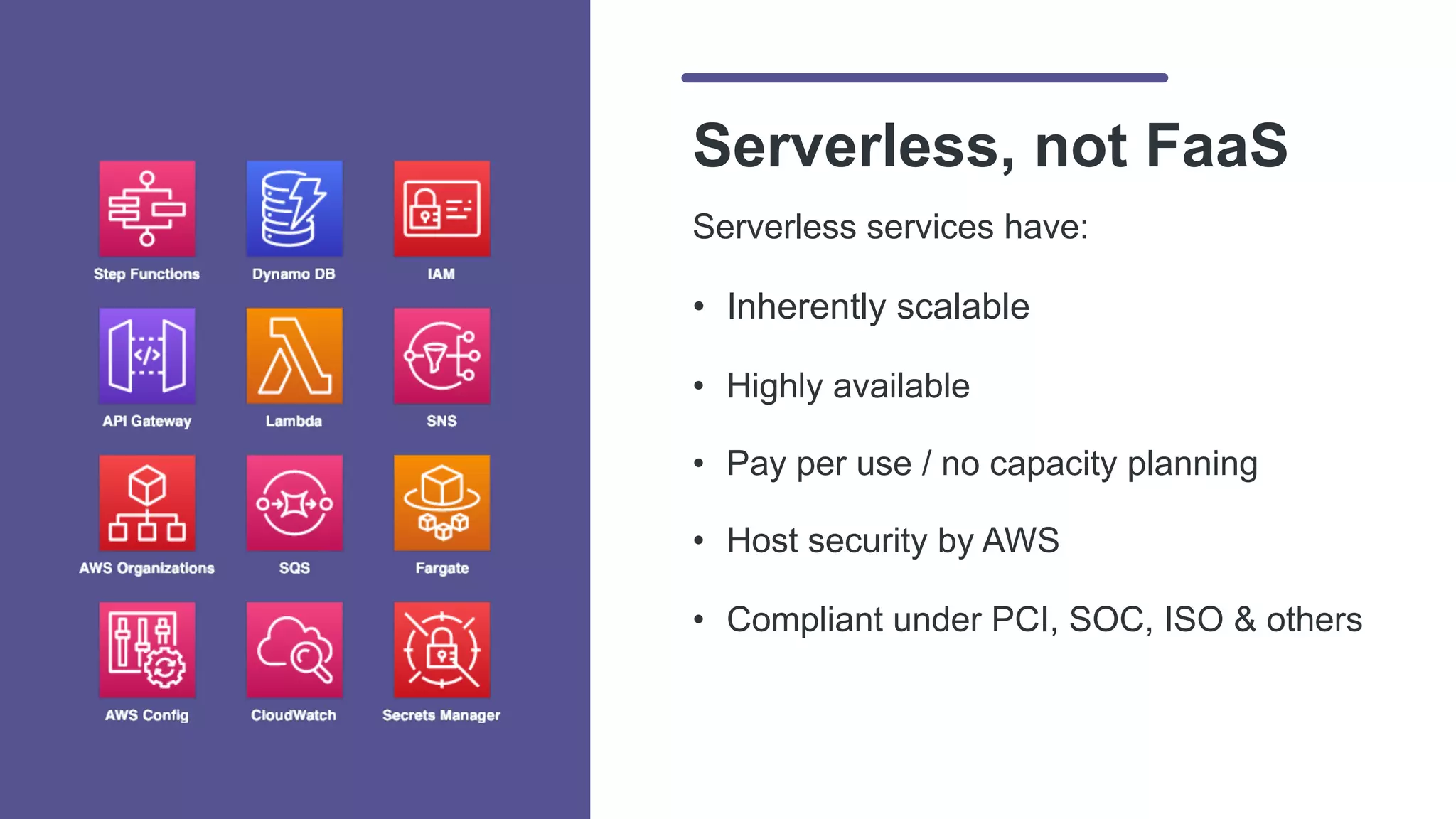 Step Functions
Dynamo DB
IAM
API Gateway
Lambda
SNS
AWS Organizations
SQS
Fargate
AWS Config
CloudWatch
Secrets Manager

Serverless, not FaaS

Serverless services have:

• Inherently scalable
• Highly available
• Pay per use / no capacity planning
• Host security by AWS
• Compliant under PCI, SOC, ISO & others